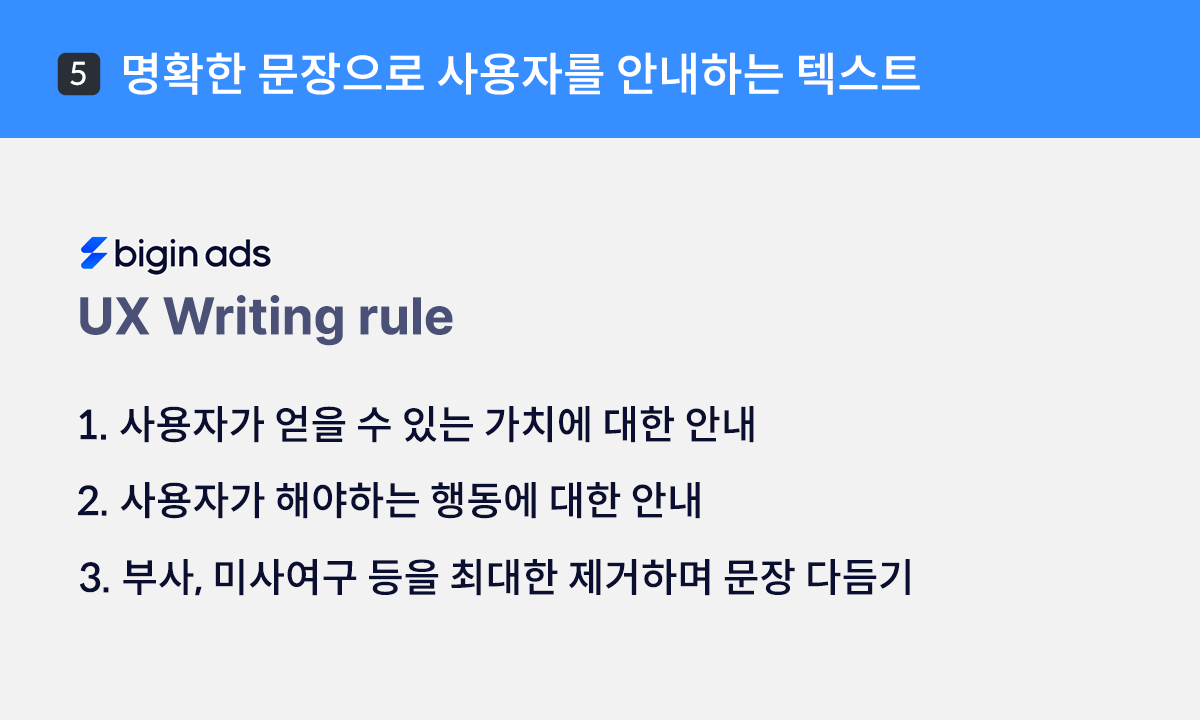 5 명확한 문장으로 사용자를 안내하는 텍스트

bigin ads
UX Writing rule

1. 사용자가 얻을 수 있는 가치에 대한 안내

2. 사용자가 해야하는 행동에 대한 안내

3. 부사, 미사여구 등을 최대한 제거하며 문장 다듬기